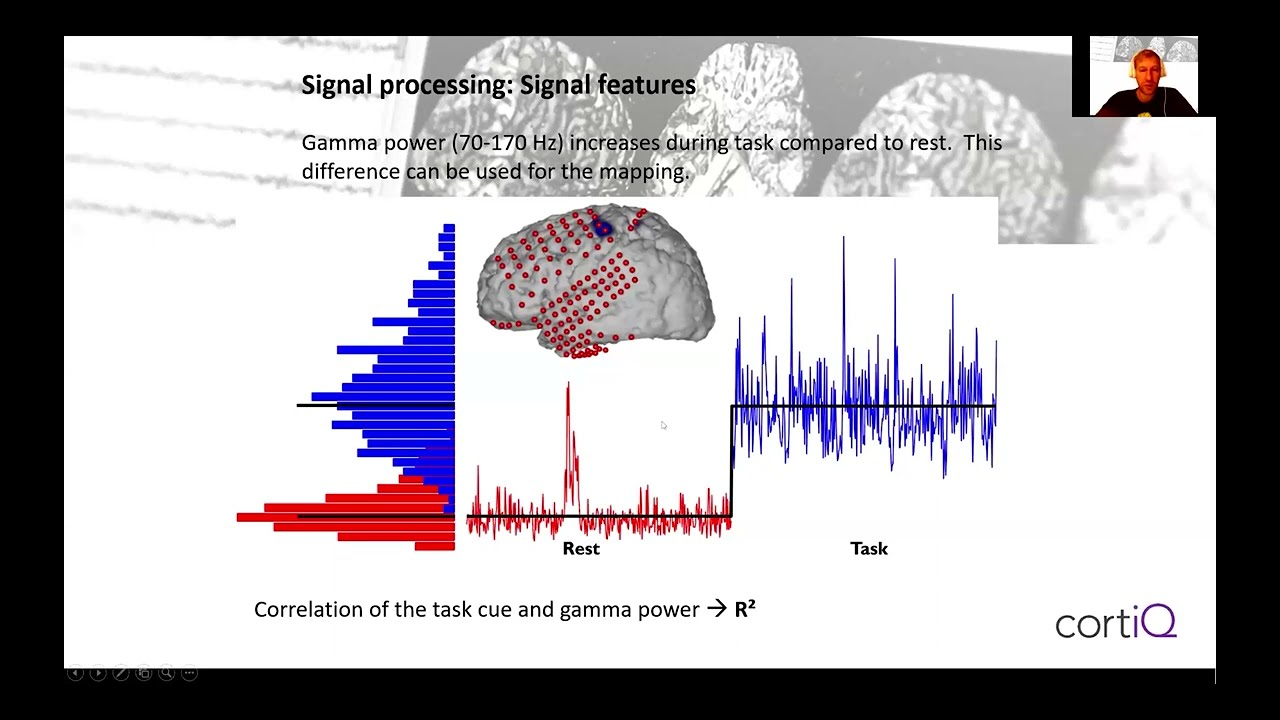 Signal processing: Signal features

Gamma power (70-170 Hz) increases during task compared to rest. This difference can be used for the mapping.

Rest

Task

Correlation of the task cue and gamma power → $R^2$

cortiQ